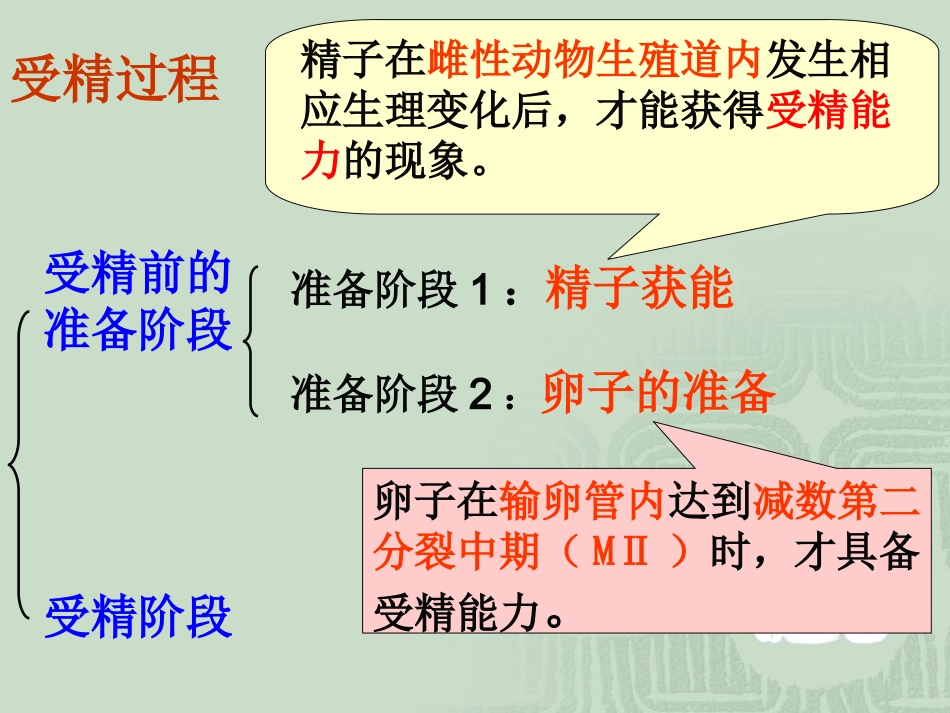 受精过程

精子在雌性动物生殖道内发生相应生理变化后，才能获得受精能力的现象。

受精前的准备阶段

准备阶段 1：精子获能

准备阶段 2：卵子的准备

卵子在输卵管内达到减数第二分裂中期（MⅡ）时，才具备受精能力。

受精阶段